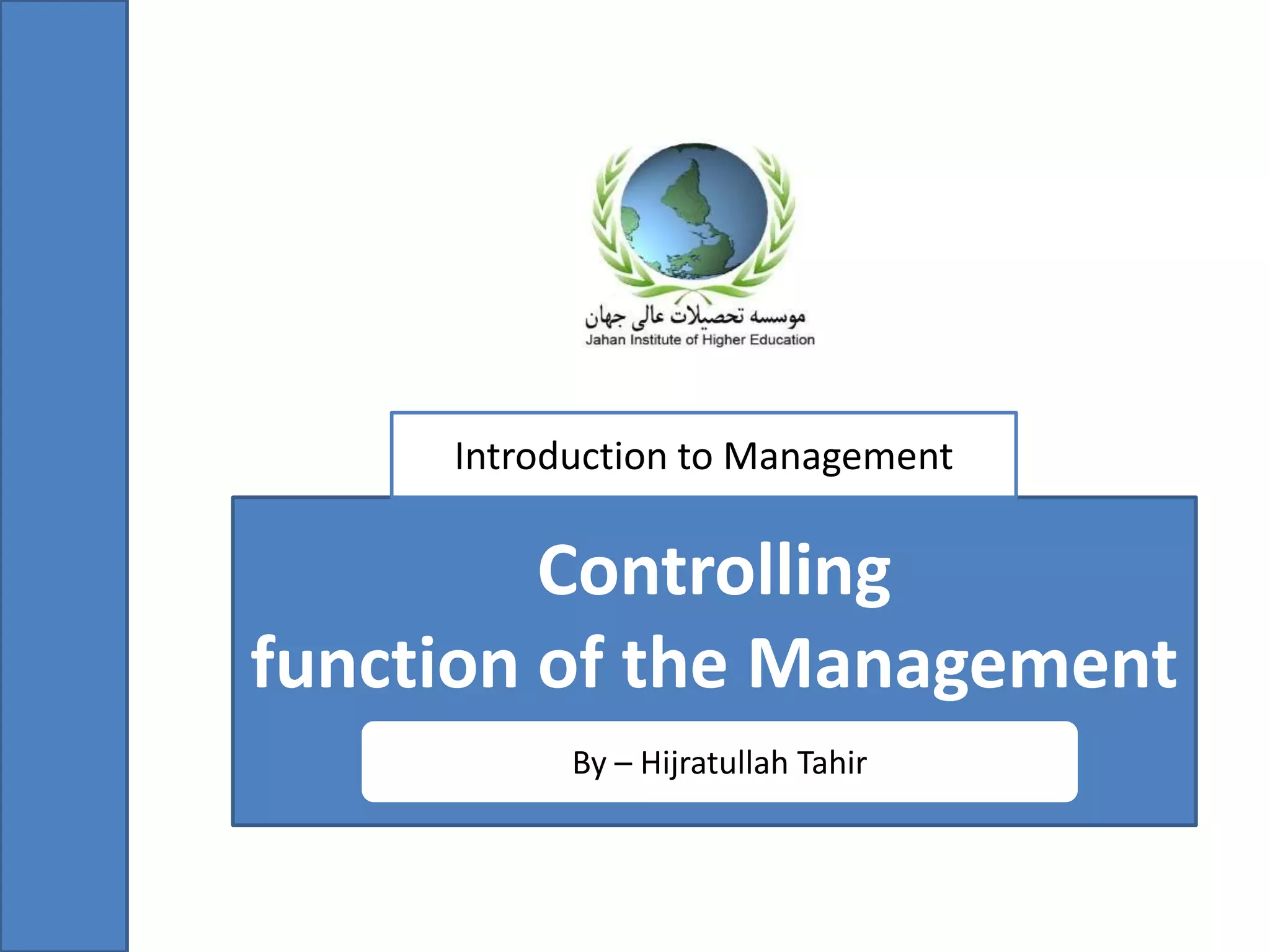 موسسه تحصیلات عالی جهان
Jahan Institute of Higher Education

Introduction to Management

Controlling
function of the Management

By – Hijratullah Tahir